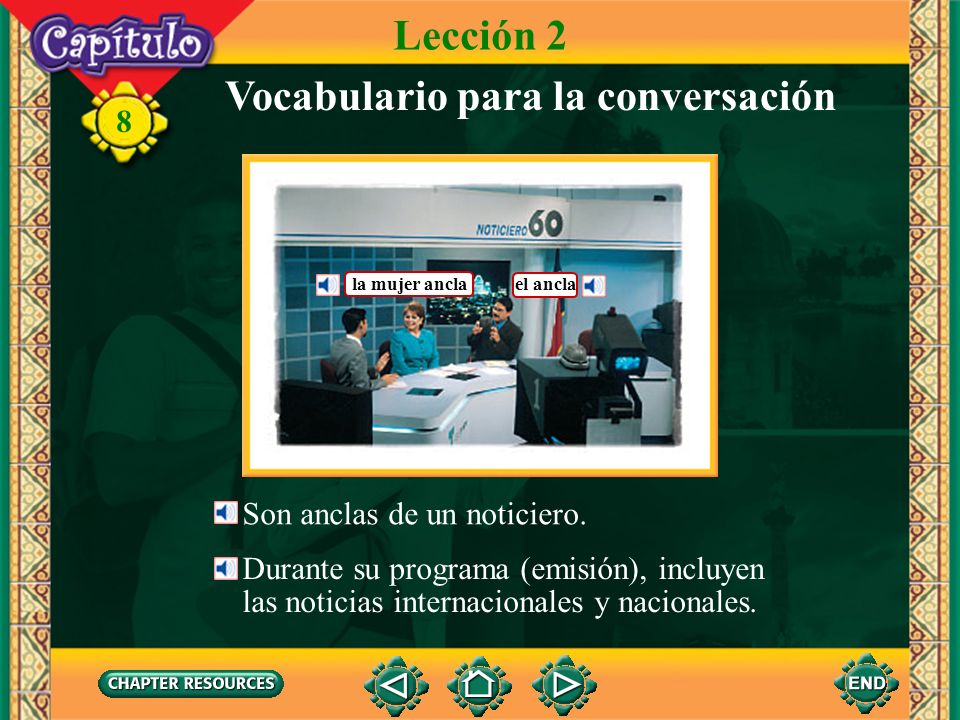 Capítulo
8
Lección 2
Vocabulario para la conversación

NOTICIERO 60
la mujer ancla
el ancla

Son anclas de un noticiero.

Durante su programa (emisión), incluyen las noticias internacionales y nacionales.

CHAPTER RESOURCES
END